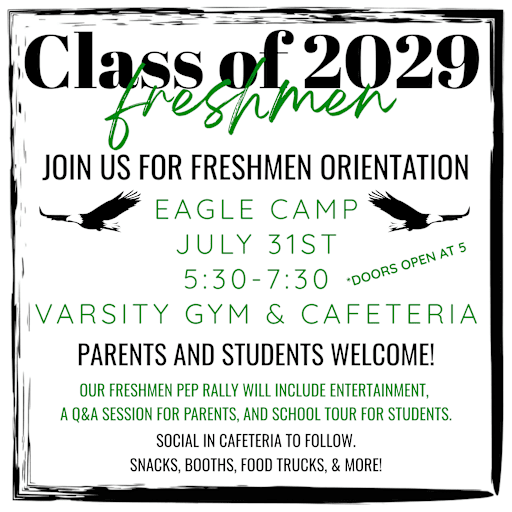 Class of 2029
freshmen

JOIN US FOR FRESHMEN ORIENTATION

EAGLE CAMP
JULY 31ST
5:30-7:30
*DOORS OPEN AT 5
VARSITY GYM & CAFETERIA

PARENTS AND STUDENTS WELCOME!

OUR FRESHMEN PEP RALLY WILL INCLUDE ENTERTAINMENT, A Q&A SESSION FOR PARENTS, AND SCHOOL TOUR FOR STUDENTS.

SOCIAL IN CAFETERIA TO FOLLOW.
SNACKS, BOOTHS, FOOD TRUCKS, & MORE!